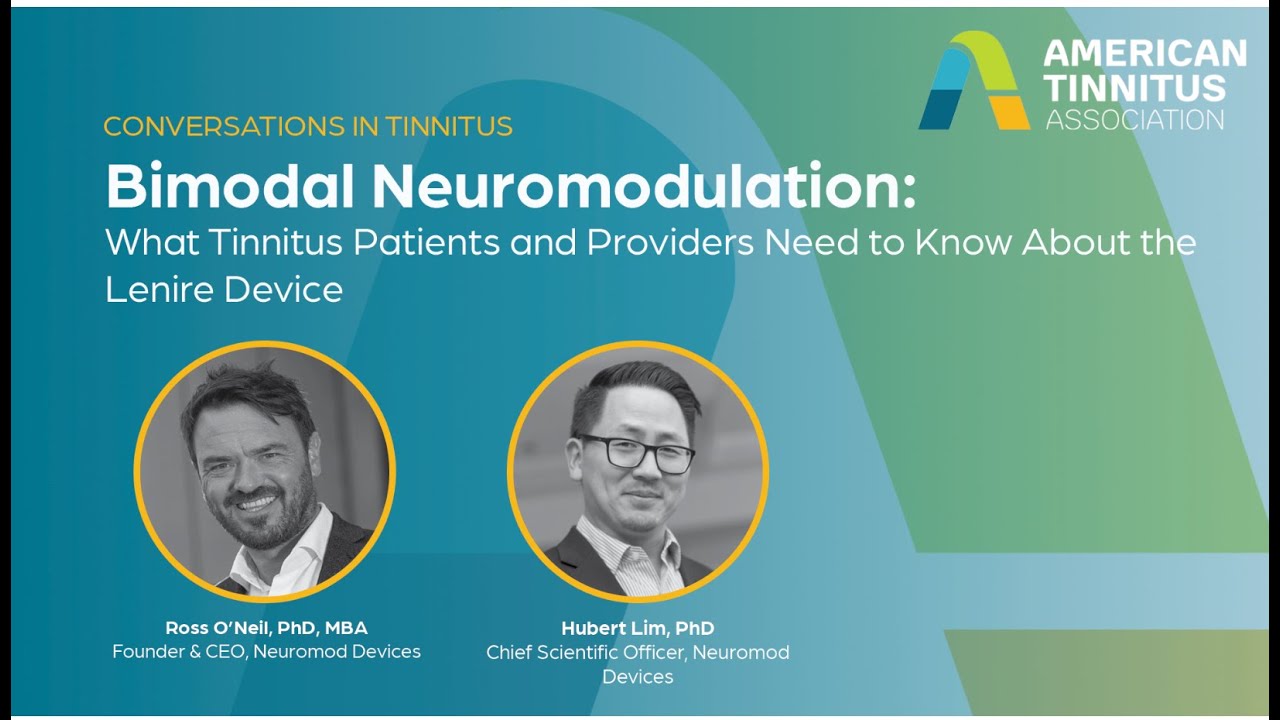 AMERICAN TINNITUS ASSOCIATION

CONVERSATIONS IN TINNITUS

Bimodal Neuromodulation:

What Tinnitus Patients and Providers Need to Know About the Lenire Device

Ross O'Neil, PhD, MBA
Founder & CEO, Neuromod Devices

Hubert Lim, PhD
Chief Scientific Officer, Neuromod Devices